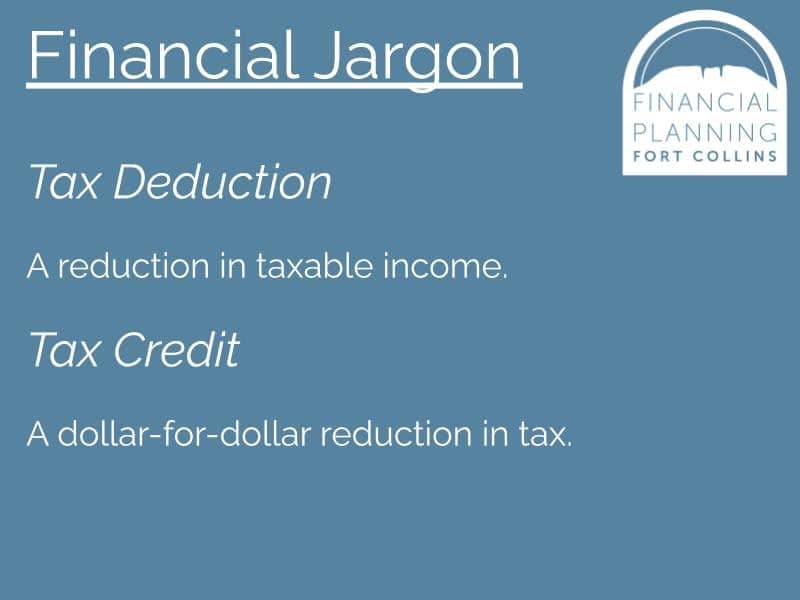 Financial Jargon

FINANCIAL PLANNING FORT COLLINS

Tax Deduction

A reduction in taxable income.

Tax Credit

A dollar-for-dollar reduction in tax.